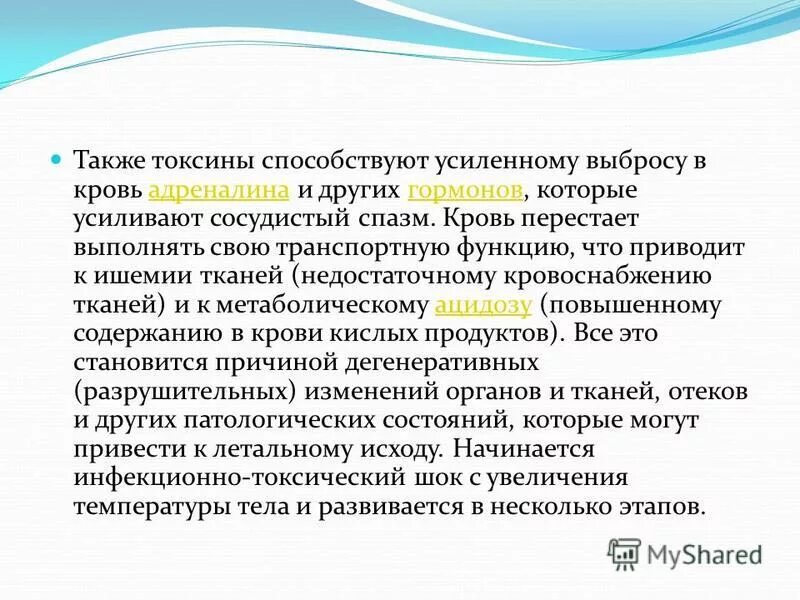 Также токсины способствуют усиленному выбросу в кровь адреналина и других гормонов, которые усиливают сосудистый спазм. Кровь перестает выполнять свою транспортную функцию, что приводит к ишемии тканей (недостаточному кровоснабжению тканей) и к метаболическому ацидозу (повышенному содержанию в крови кислых продуктов). Все это становится причиной дегенеративных (разрушительных) изменений органов и тканей, отеков и других патологических состояний, которые могут привести к летальному исходу. Начинается инфекционно-токсический шок с увеличения температуры тела и развивается в несколько этапов.

MyShared